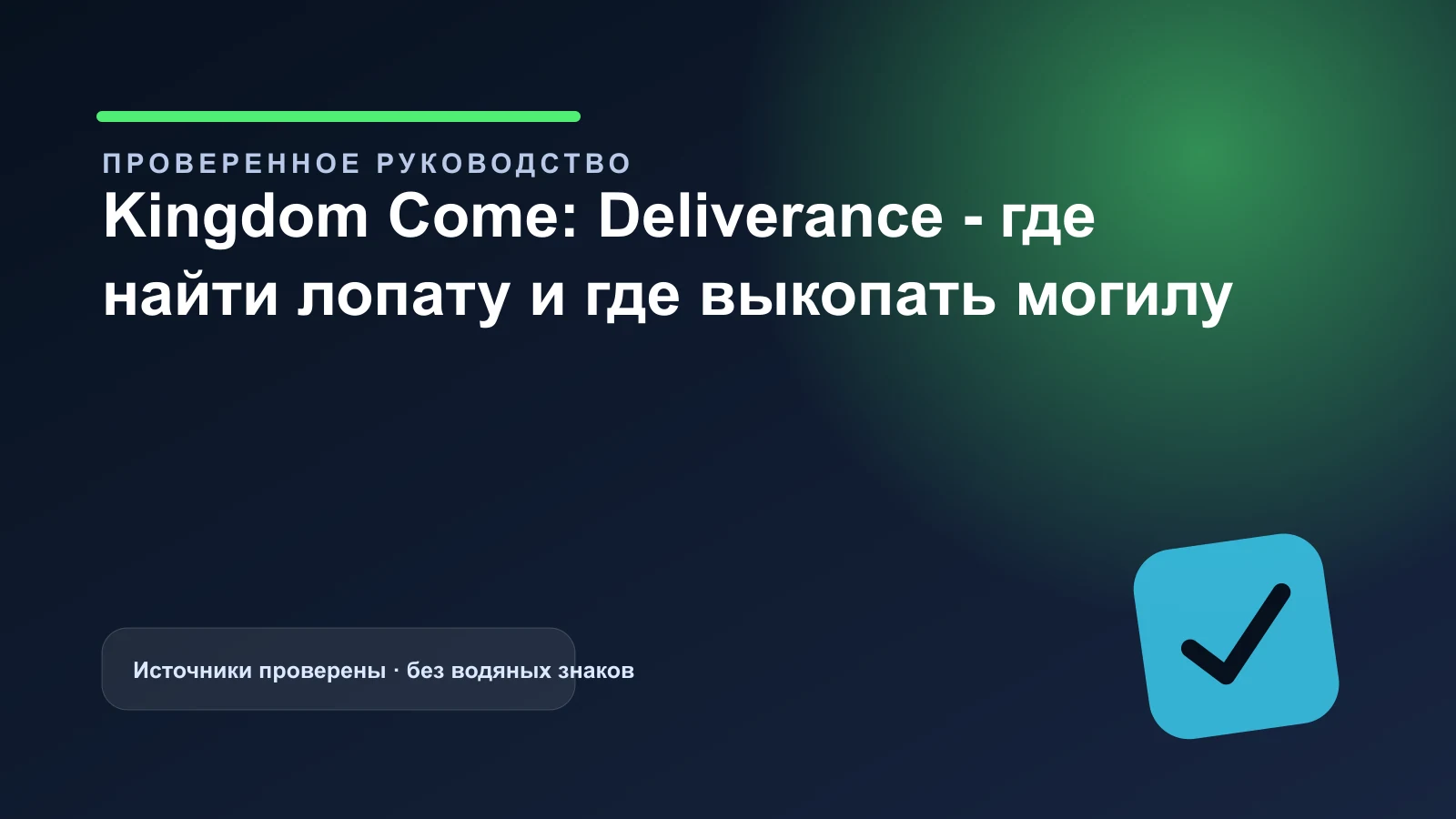 ПРОВЕРЕННОЕ РУКОВОДСТВО

Kingdom Come: Deliverance - где найти лопату и где выкопать могилу

Источники проверены · без водяных знаков